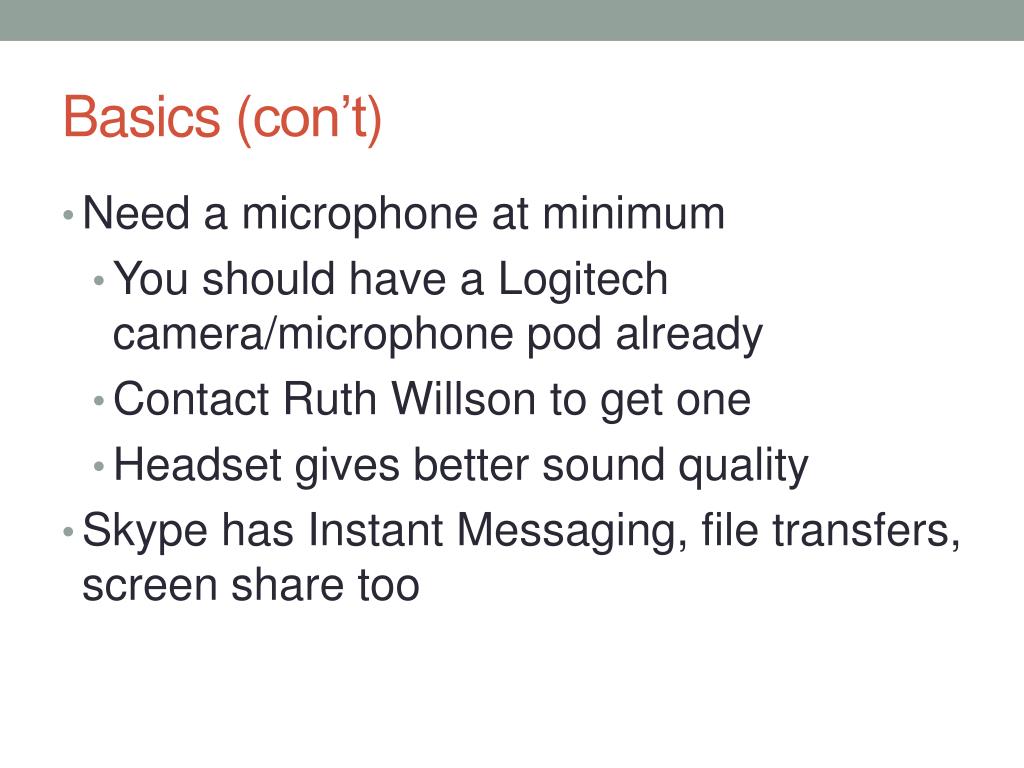 Basics (con’t)

• Need a microphone at minimum
  • You should have a Logitech camera/microphone pod already
  • Contact Ruth Willson to get one
  • Headset gives better sound quality
• Skype has Instant Messaging, file transfers, screen share too